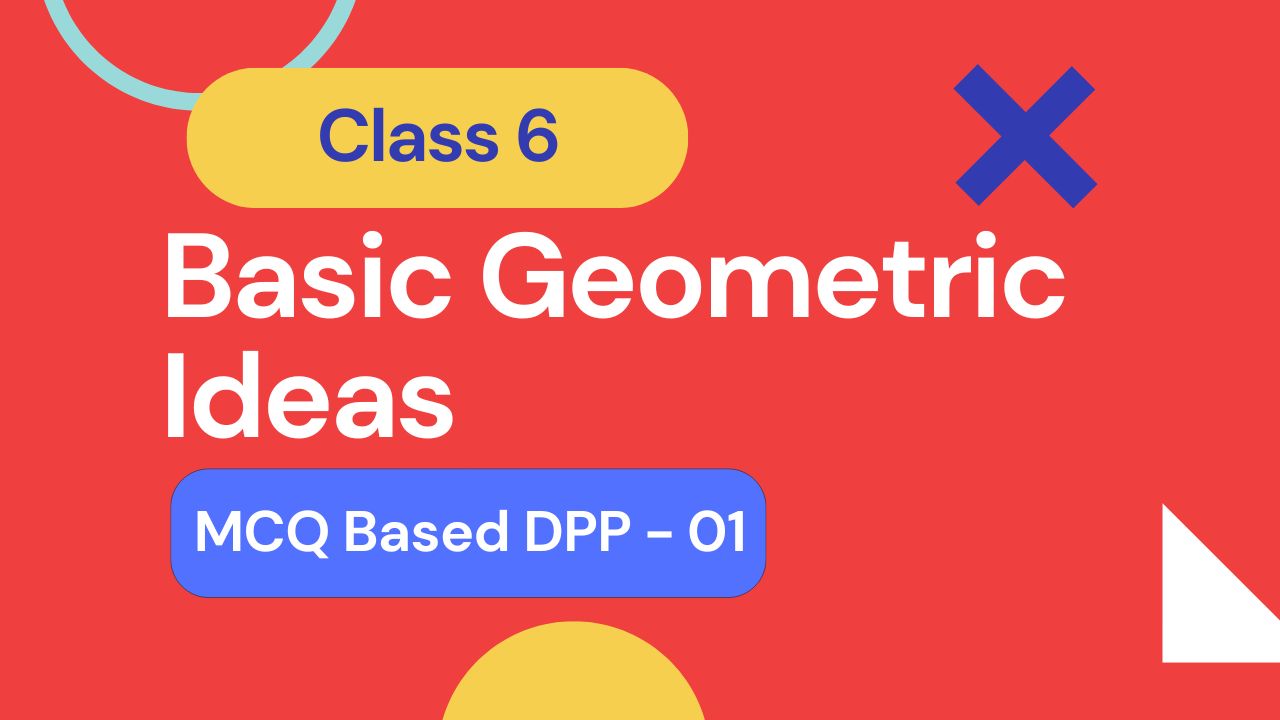 Class 6

Basic Geometric Ideas

MCQ Based DPP - 01